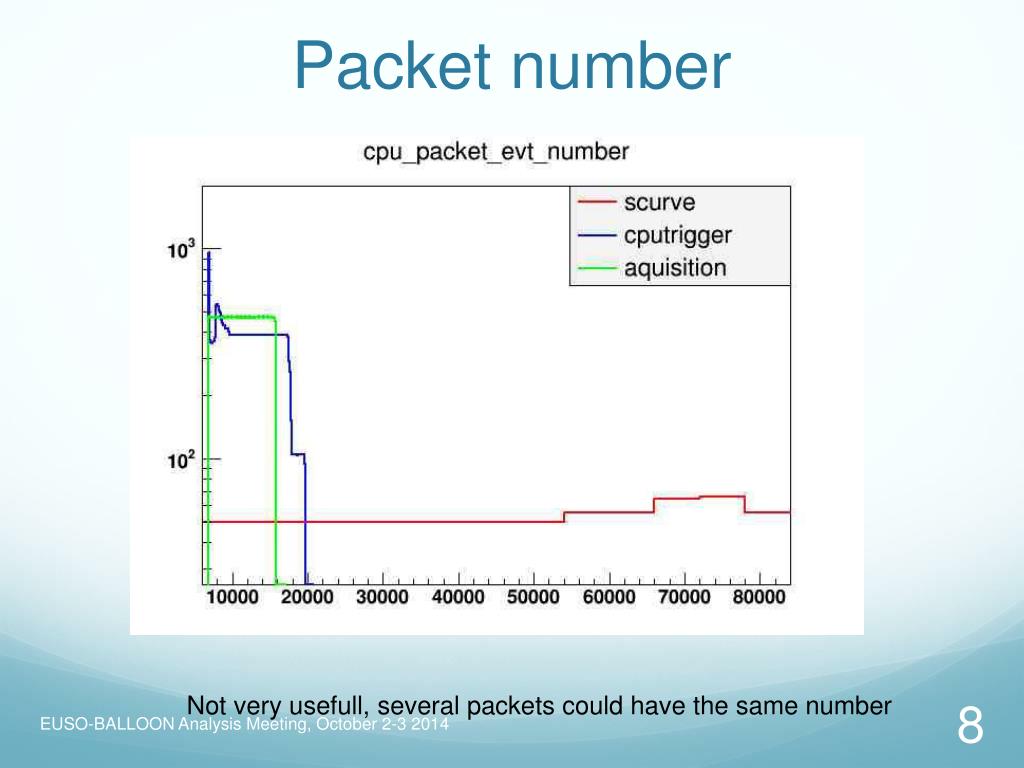 Packet number

cpu_packet_evt_number

scurve
cputrigger
aquisition

$10^3$

$10^2$

10000 20000 30000 40000 50000 60000 70000 80000

Not very usefull, several packets could have the same number

EUSO-BALLOON Analysis Meeting, October 2-3 2014

8